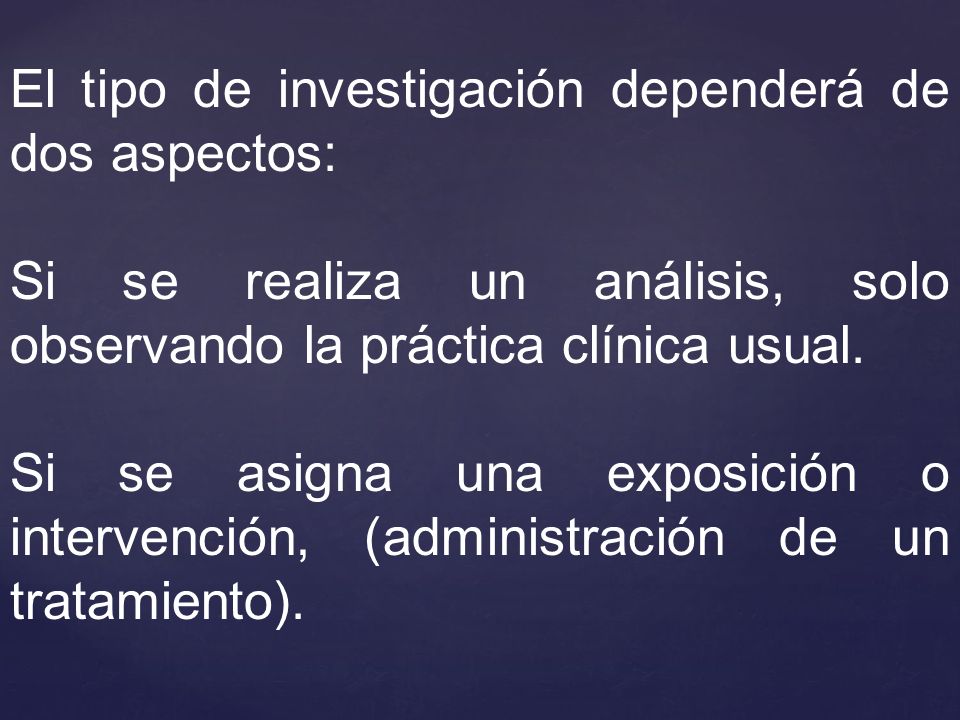 El tipo de investigación dependerá de dos aspectos:

Si se realiza un análisis, solo observando la práctica clínica usual.

Si se asigna una exposición o intervención, (administración de un tratamiento).